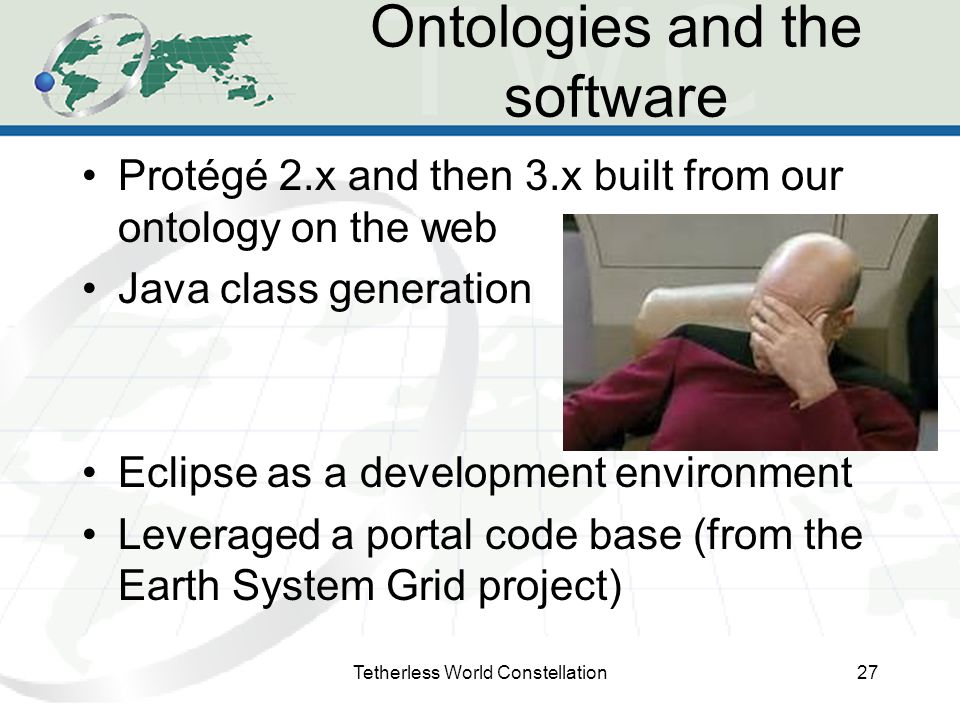 Ontologies and the software

• Protégé 2.x and then 3.x built from our ontology on the web
• Java class generation

• Eclipse as a development environment
• Leveraged a portal code base (from the Earth System Grid project)

Tetherless World Constellation

27